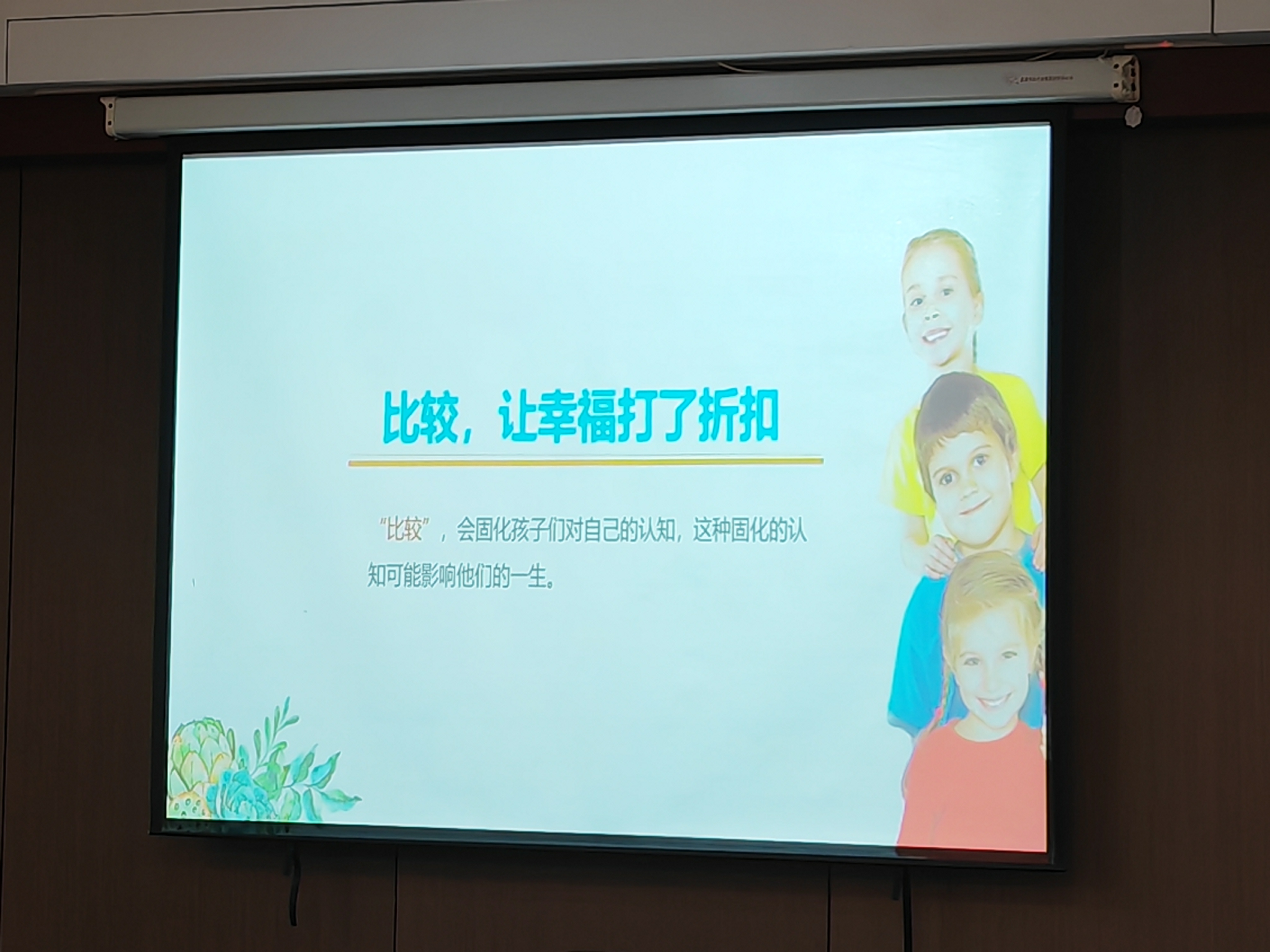 比较，让幸福打了折扣

“比较”，会固化孩子们对自己的认知，这种固化的认知可能影响他们的一生。